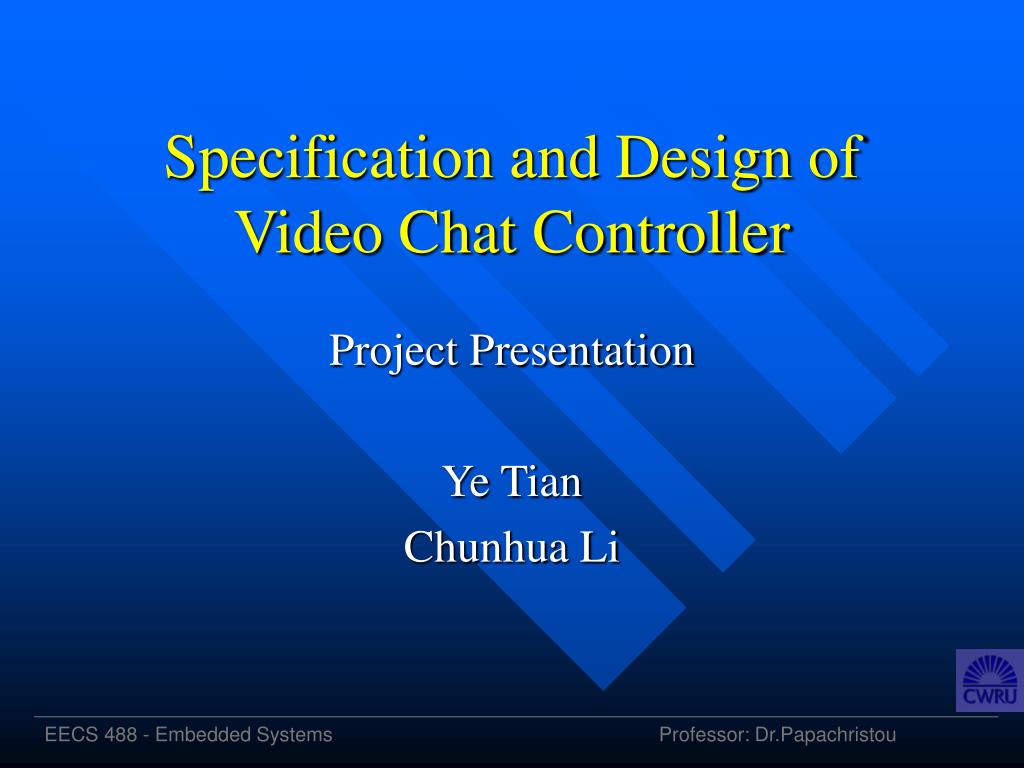 Specification and Design of Video Chat Controller

Project Presentation

Ye Tian
Chunhua Li

CWRU

EECS 488 - Embedded Systems

Professor: Dr.Papachristou